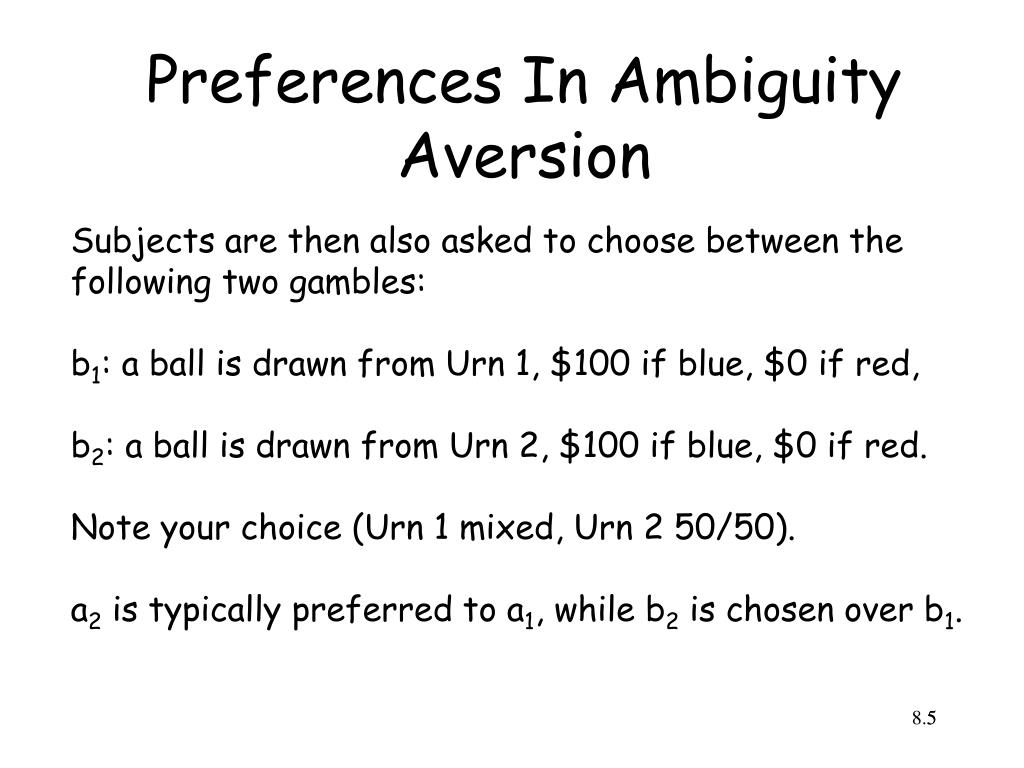 Preferences In Ambiguity Aversion

Subjects are then also asked to choose between the following two gambles:

$b_1$: a ball is drawn from Urn 1, \$100 if blue, \$0 if red,

$b_2$: a ball is drawn from Urn 2, \$100 if blue, \$0 if red.

Note your choice (Urn 1 mixed, Urn 2 50/50).

$a_2$ is typically preferred to $a_1$, while $b_2$ is chosen over $b_1$.

8.5